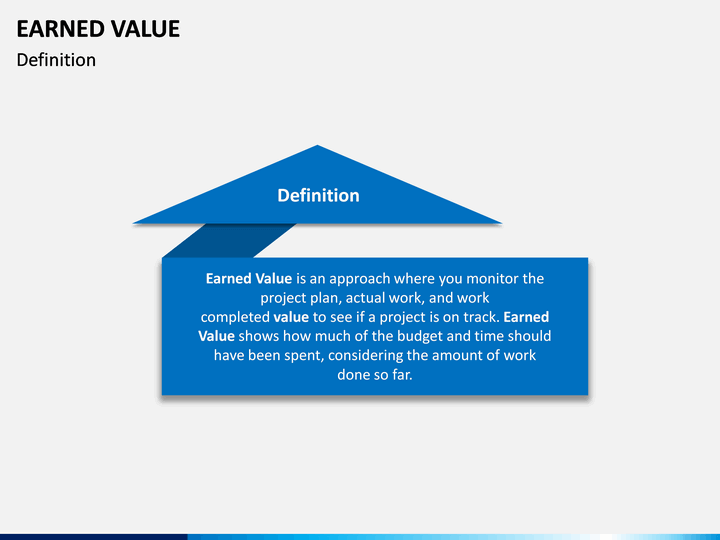 EARNED VALUE
Definition

Definition

Earned Value is an approach where you monitor the project plan, actual work, and work completed value to see if a project is on track. Earned Value shows how much of the budget and time should have been spent, considering the amount of work done so far.